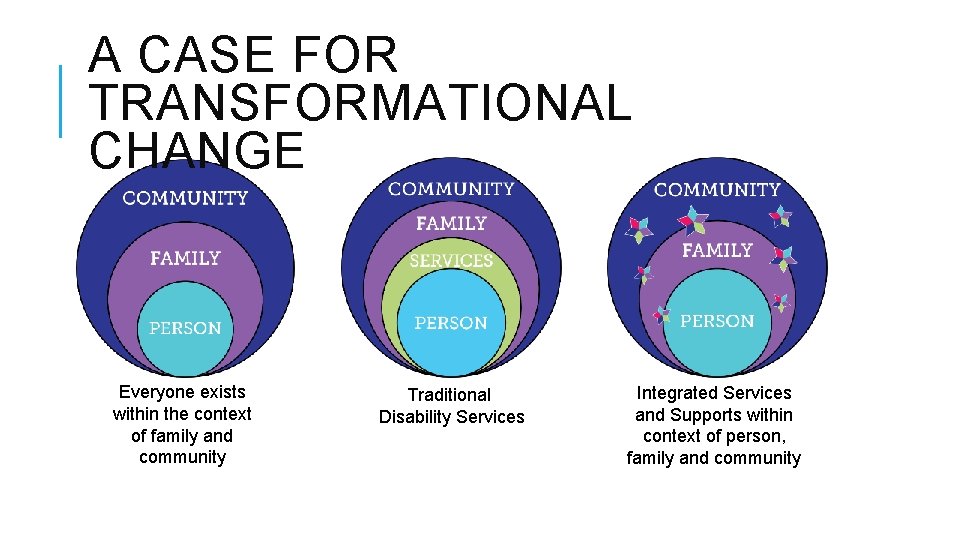 A CASE FOR TRANSFORMATIONAL CHANGE

COMMUNITY
FAMILY
PERSON

Everyone exists within the context of family and community

COMMUNITY
FAMILY
SERVICES
PERSON

Traditional Disability Services

COMMUNITY
FAMILY
PERSON

Integrated Services and Supports within context of person, family and community